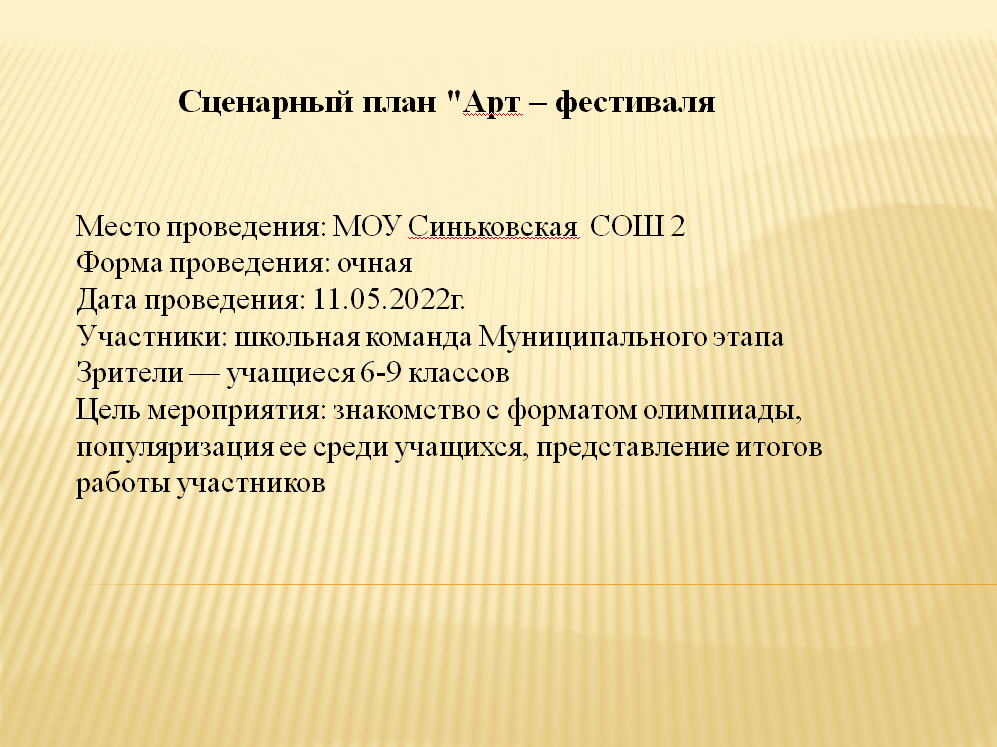 Сценарный план "Арт – фестиваля

Место проведения: МОУ Синьковская  СОШ 2
Форма проведения: очная
Дата проведения: 11.05.2022г.
Участники: школьная команда Муниципального этапа
Зрители — учащиеся 6-9 классов
Цель мероприятия: знакомство с форматом олимпиады, популяризация ее среди учащихся, представление итогов работы участников